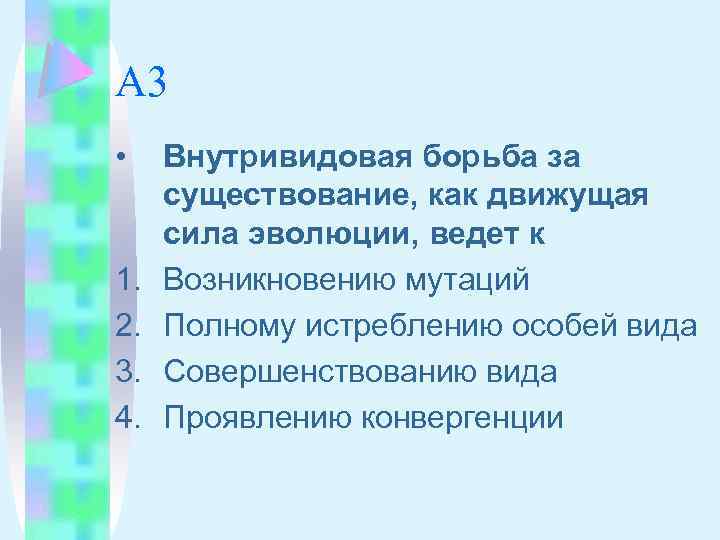 А3

• Внутривидовая борьба за существование, как движущая сила эволюции, ведет к

1. Возникновению мутаций
2. Полному истреблению особей вида
3. Совершенствованию вида
4. Проявлению конвергенции